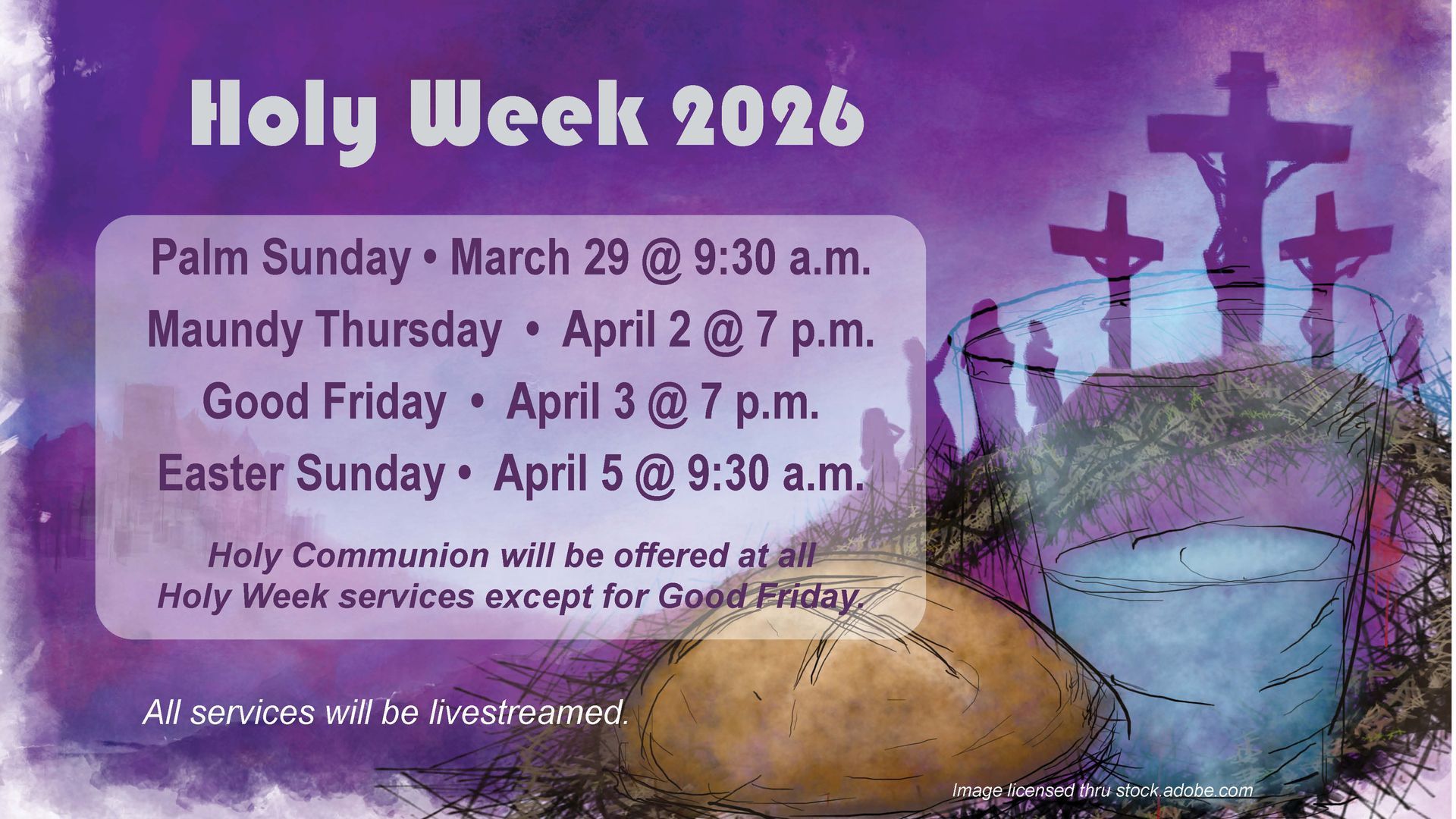 Holy Week 2026

Palm Sunday • March 29 @ 9:30 a.m.

Maundy Thursday • April 2 @ 7 p.m.

Good Friday • April 3 @ 7 p.m.

Easter Sunday • April 5 @ 9:30 a.m.

Holy Communion will be offered at all Holy Week services except for Good Friday.

All services will be livestreamed.

Image licensed thru stock.adobe.com